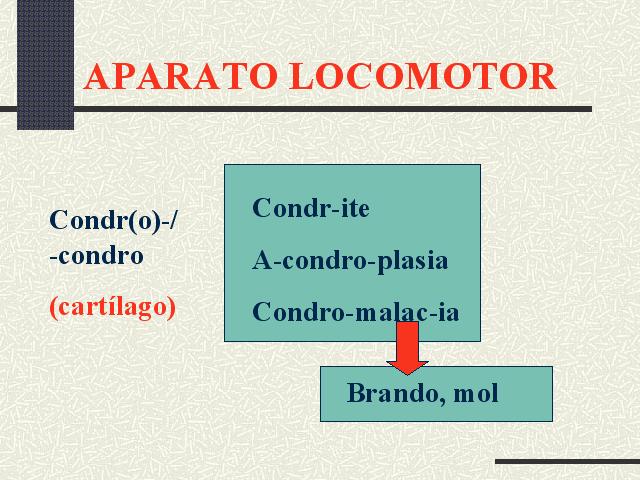 APARATO LOCOMOTOR

Condr(o)-/
-condro

(cartílago)

Condr-ite

A-condro-plasia

Condro-malac-ia

Brando, mol